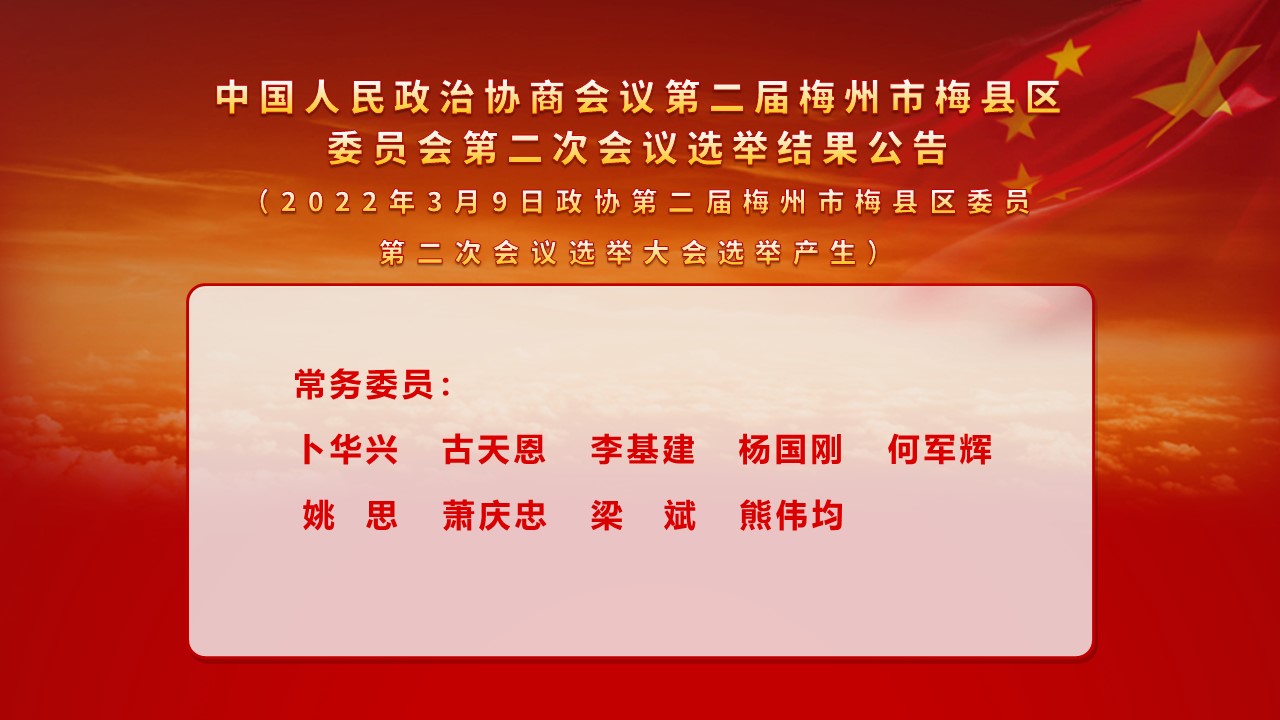 中国人民政治协商会议第二届梅州市梅县区委员会第二次会议选举结果公告

（2022年3月9日政协第二届梅州市梅县区委员第二次会议选举大会选举产生）

常务委员：

卜华兴　古天恩　李基建　杨国刚　何军辉

姚　思　萧庆忠　梁　斌　熊伟均